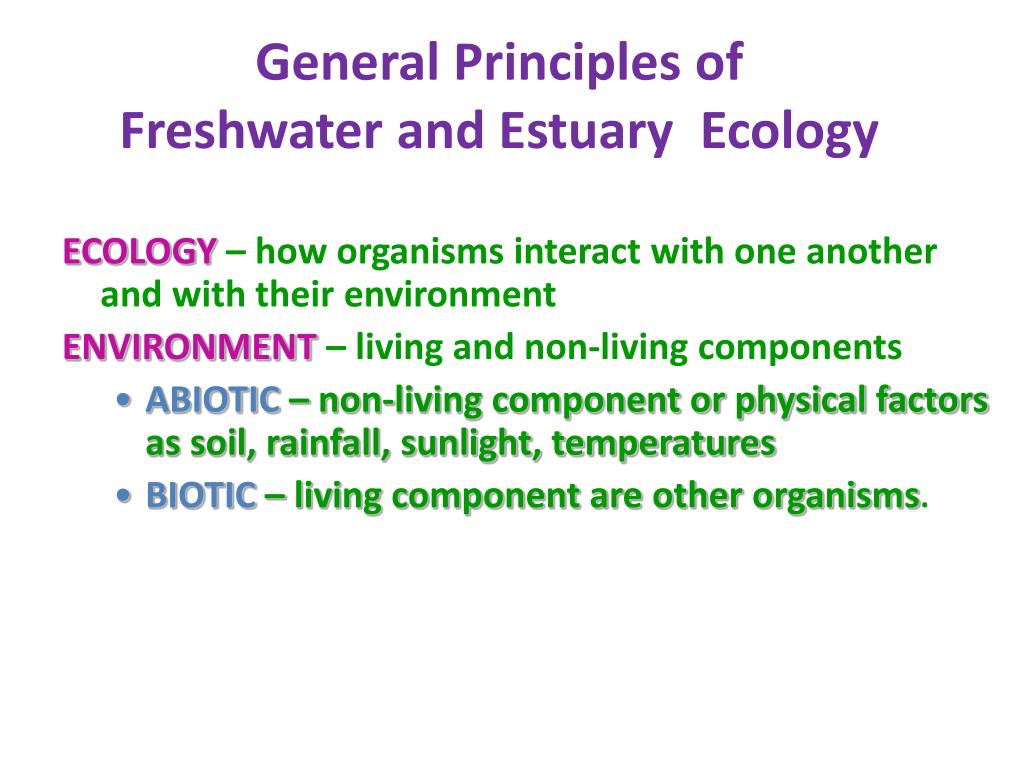 General Principles of
Freshwater and Estuary Ecology

ECOLOGY – how organisms interact with one another and with their environment

ENVIRONMENT – living and non-living components

• ABIOTIC – non-living component or physical factors as soil, rainfall, sunlight, temperatures

• BIOTIC – living component are other organisms.